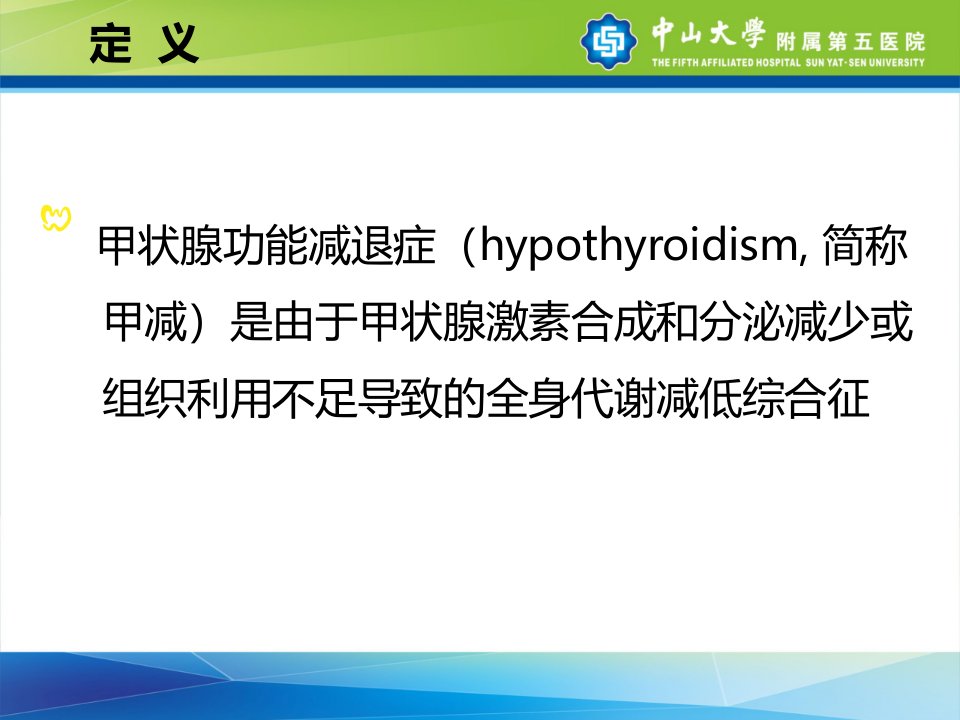 定 义

中山大學 附属第五医院
THE FIFTH AFFILIATED HOSPITAL SUN YAT-SEN UNIVERSITY

甲状腺功能减退症（hypothyroidism, 简称甲减）是由于甲状腺激素合成和分泌减少或组织利用不足导致的全身代谢减低综合征